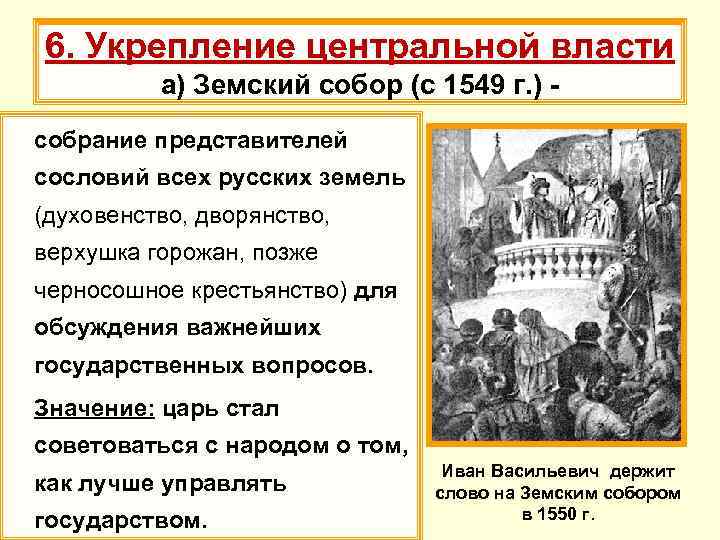 6. Укрепление центральной власти
а) Земский собор (с 1549 г.) -

собрание представителей сословий всех русских земель (духовенство, дворянство, верхушка горожан, позже черносошное крестьянство) для обсуждения важнейших государственных вопросов.

Значение: царь стал советоваться с народом о том, как лучше управлять государством.

Иван Васильевич держит слово на Земским собором в 1550 г.